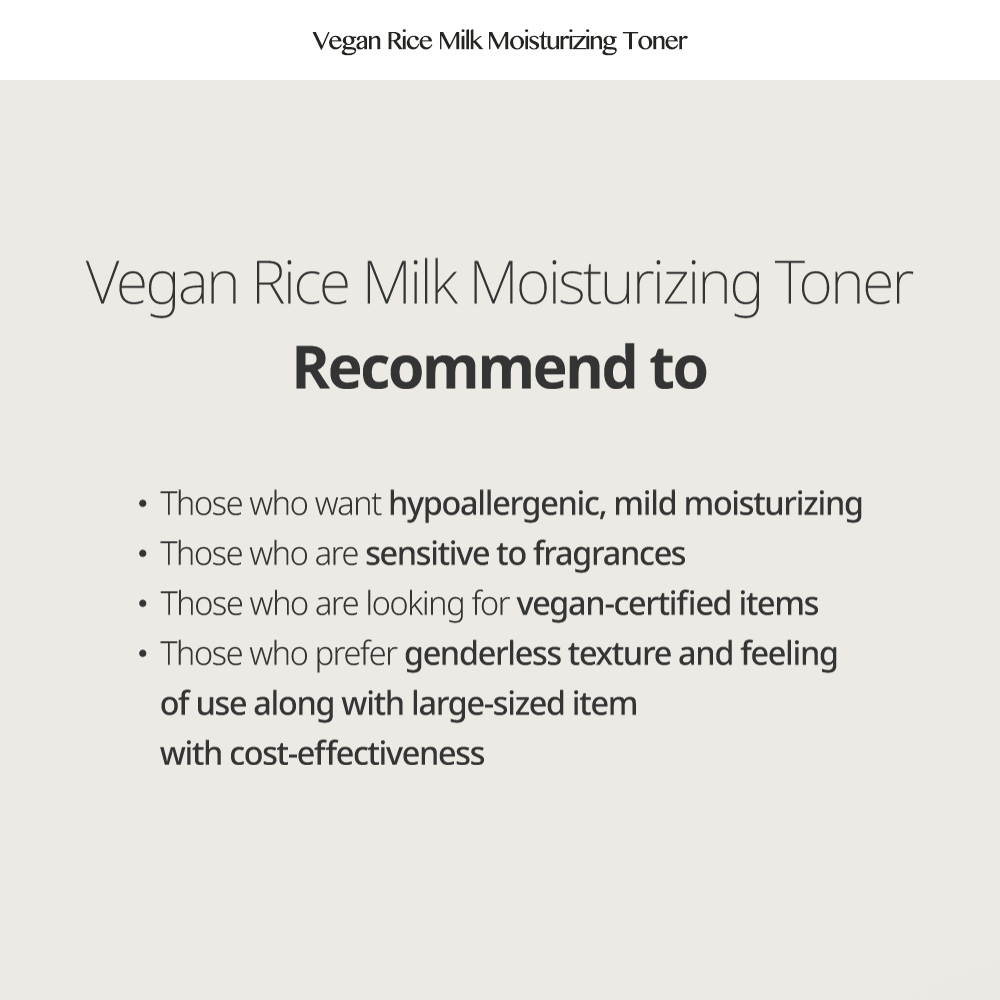 Vegan Rice Milk Moisturizing Toner

Vegan Rice Milk Moisturizing Toner
Recommend to

• Those who want hypoallergenic, mild moisturizing
• Those who are sensitive to fragrances
• Those who are looking for vegan-certified items
• Those who prefer genderless texture and feeling of use along with large-sized item with cost-effectiveness